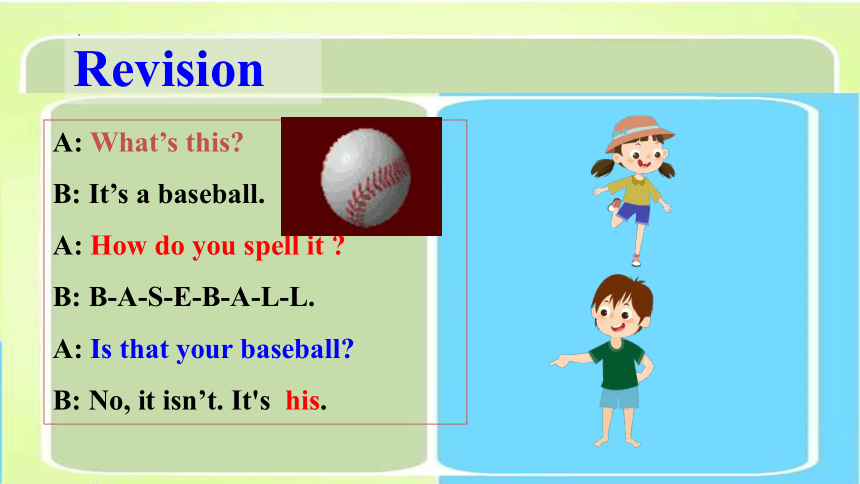 Revision

A: What’s this?

B: It’s a baseball.

A: How do you spell it ?

B: B-A-S-E-B-A-L-L.

A: Is that your baseball?

B: No, it isn’t. It's his.